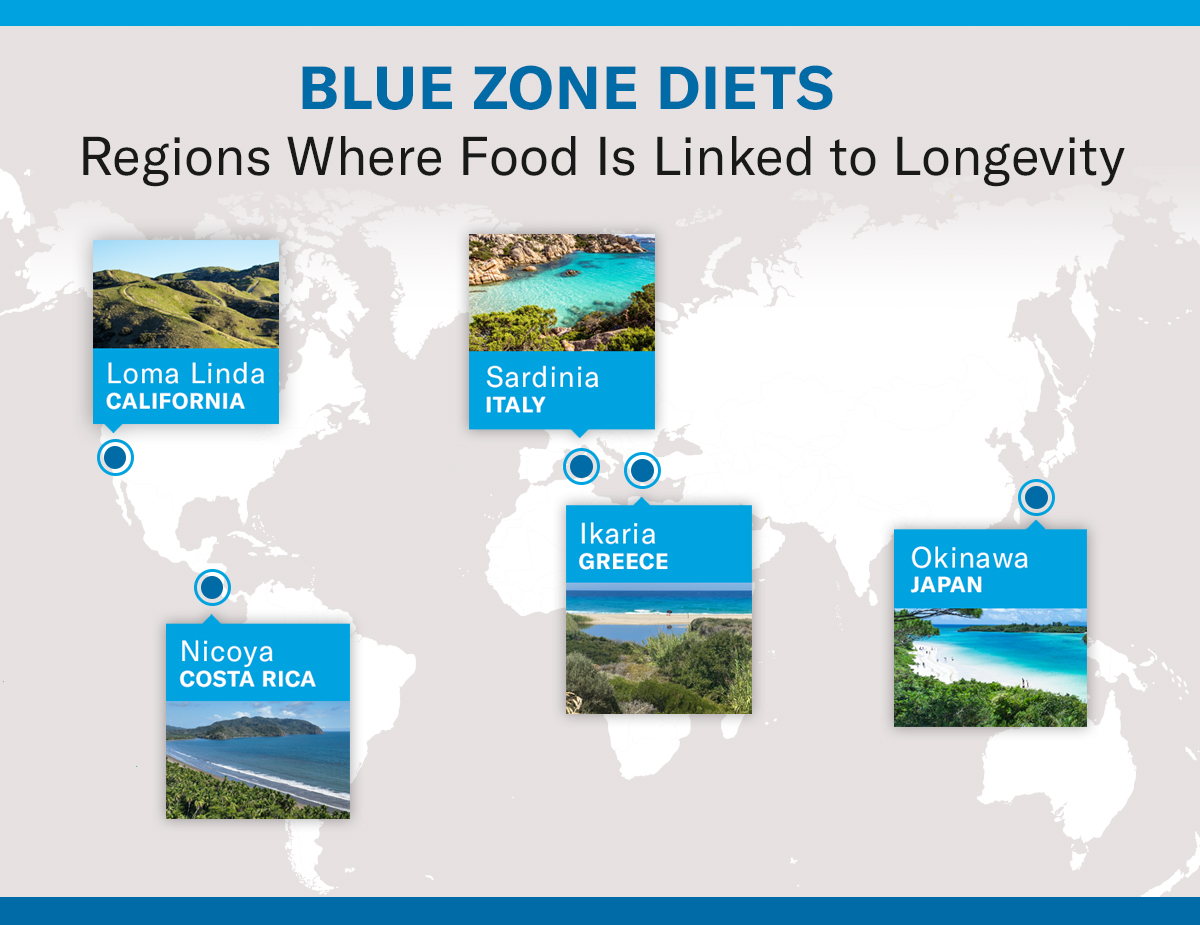 BLUE ZONE DIETS
Regions Where Food Is Linked to Longevity

Loma Linda
CALIFORNIA

Sardinia
ITALY

Ikaria
GREECE

Okinawa
JAPAN

Nicoya
COSTA RICA